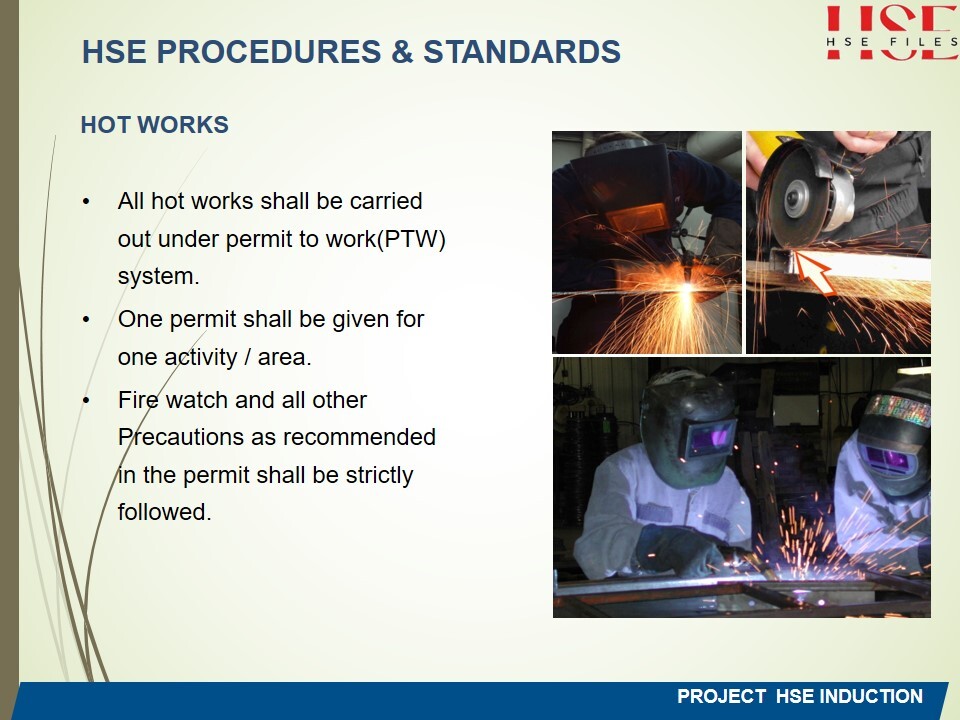 HSE
HSE FILES

HSE PROCEDURES & STANDARDS

HOT WORKS

• All hot works shall be carried out under permit to work(PTW) system.

• One permit shall be given for one activity / area.

• Fire watch and all other Precautions as recommended in the permit shall be strictly followed.

PROJECT HSE INDUCTION